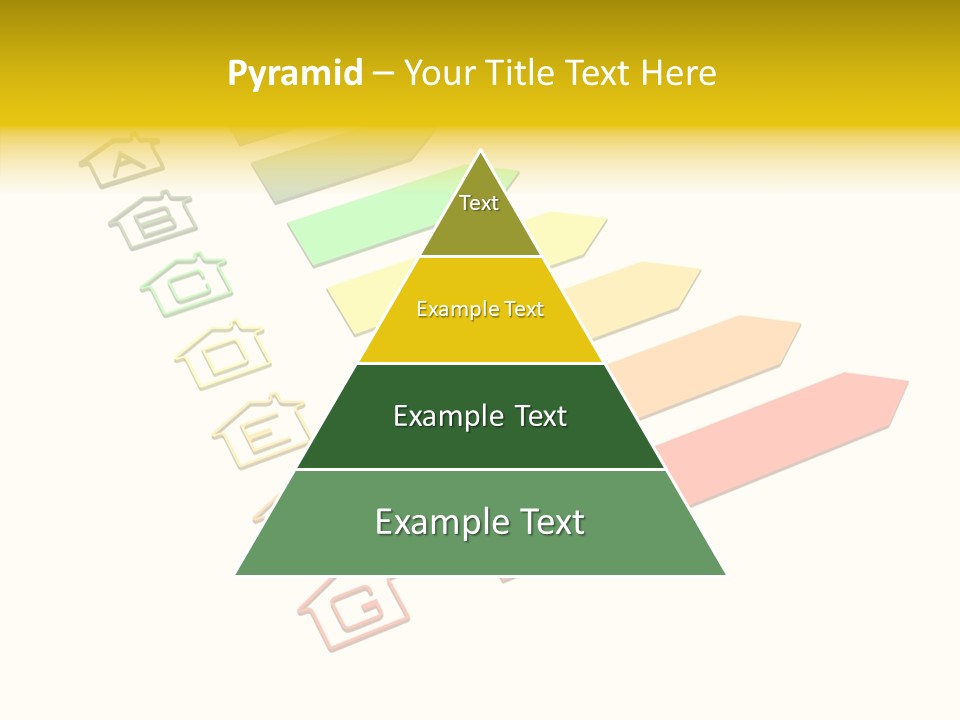 Pyramid – Your Title Text Here

A
B
C
D
E
G

Text

Example Text

Example Text

Example Text